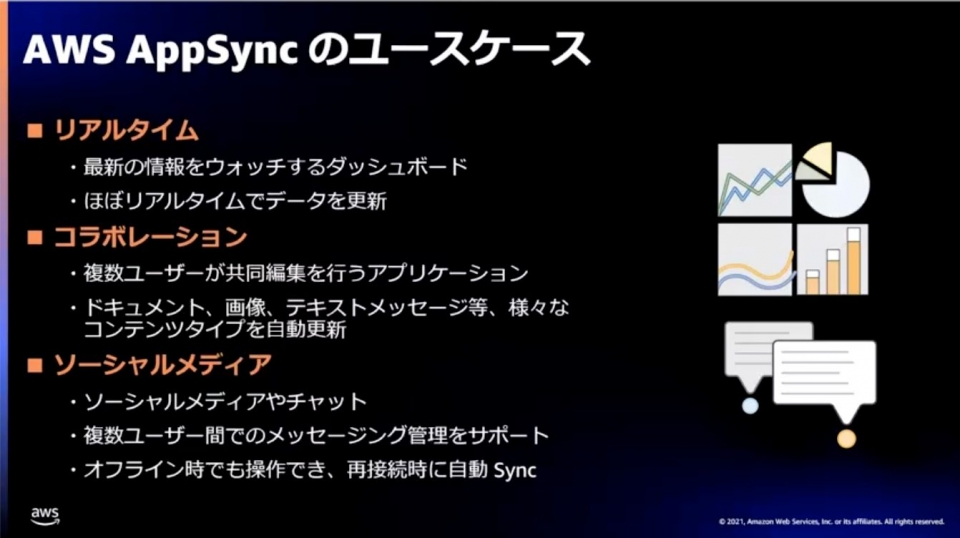 AWS AppSync のユースケース

■ リアルタイム

・最新の情報をウォッチするダッシュボード

・ほぼリアルタイムでデータを更新

■ コラボレーション

・複数ユーザーが共同編集を行うアプリケーション

・ドキュメント、画像、テキストメッセージ等、様々なコンテンツタイプを自動更新

■ ソーシャルメディア

・ソーシャルメディアやチャット

・複数ユーザー間でのメッセージング管理をサポート

・オフライン時でも操作でき、再接続時に自動 Sync

aws

© 2021, Amazon Web Services, Inc. or its affiliates. All rights reserved.